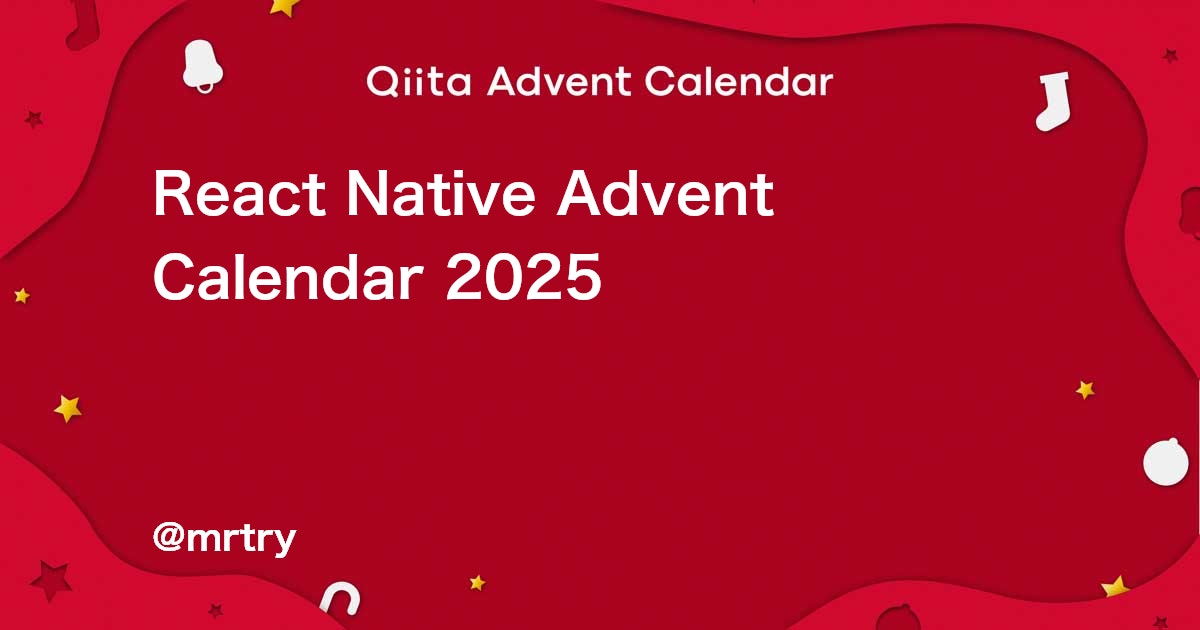 Qiita Advent Calendar

React Native Advent Calendar 2025

@mrtry